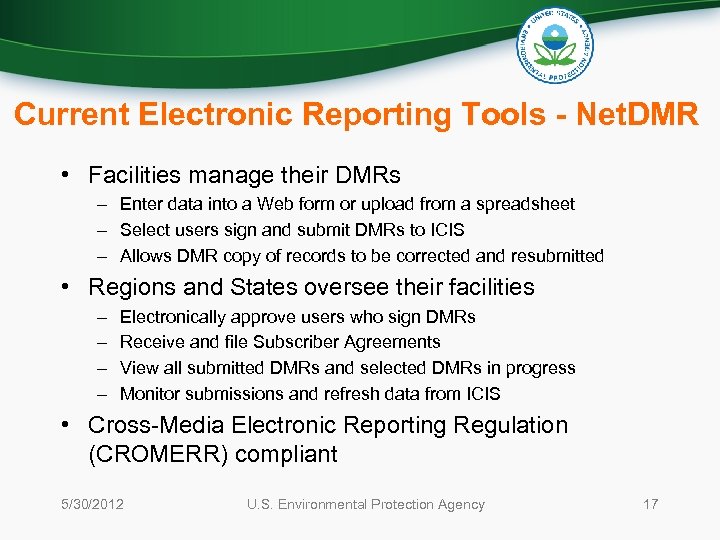 UNITED STATES ENVIRONMENTAL PROTECTION AGENCY

Current Electronic Reporting Tools - NetDMR

• Facilities manage their DMRs
– Enter data into a Web form or upload from a spreadsheet
– Select users sign and submit DMRs to ICIS
– Allows DMR copy of records to be corrected and resubmitted

• Regions and States oversee their facilities
– Electronically approve users who sign DMRs
– Receive and file Subscriber Agreements
– View all submitted DMRs and selected DMRs in progress
– Monitor submissions and refresh data from ICIS

• Cross-Media Electronic Reporting Regulation (CROMERR) compliant

5/30/2012 U.S. Environmental Protection Agency 17